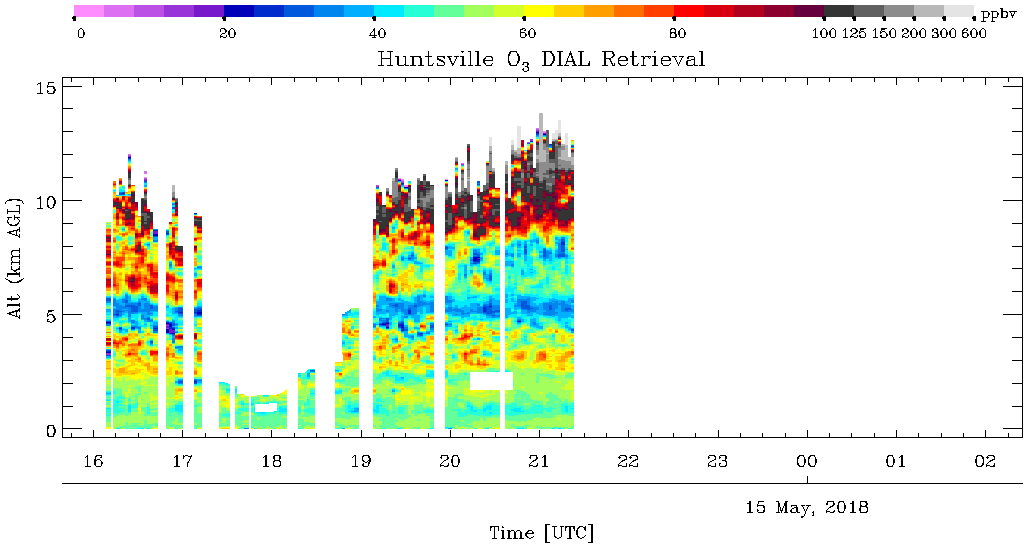 0 20 40 60 80 100 125 150 200 300 600 ppbv

Huntsville $O_3$ DIAL Retrieval

Alt (km AGL)

15
10
5
0

16 17 18 19 20 21 22 23 00 01 02

15 May, 2018

Time [UTC]